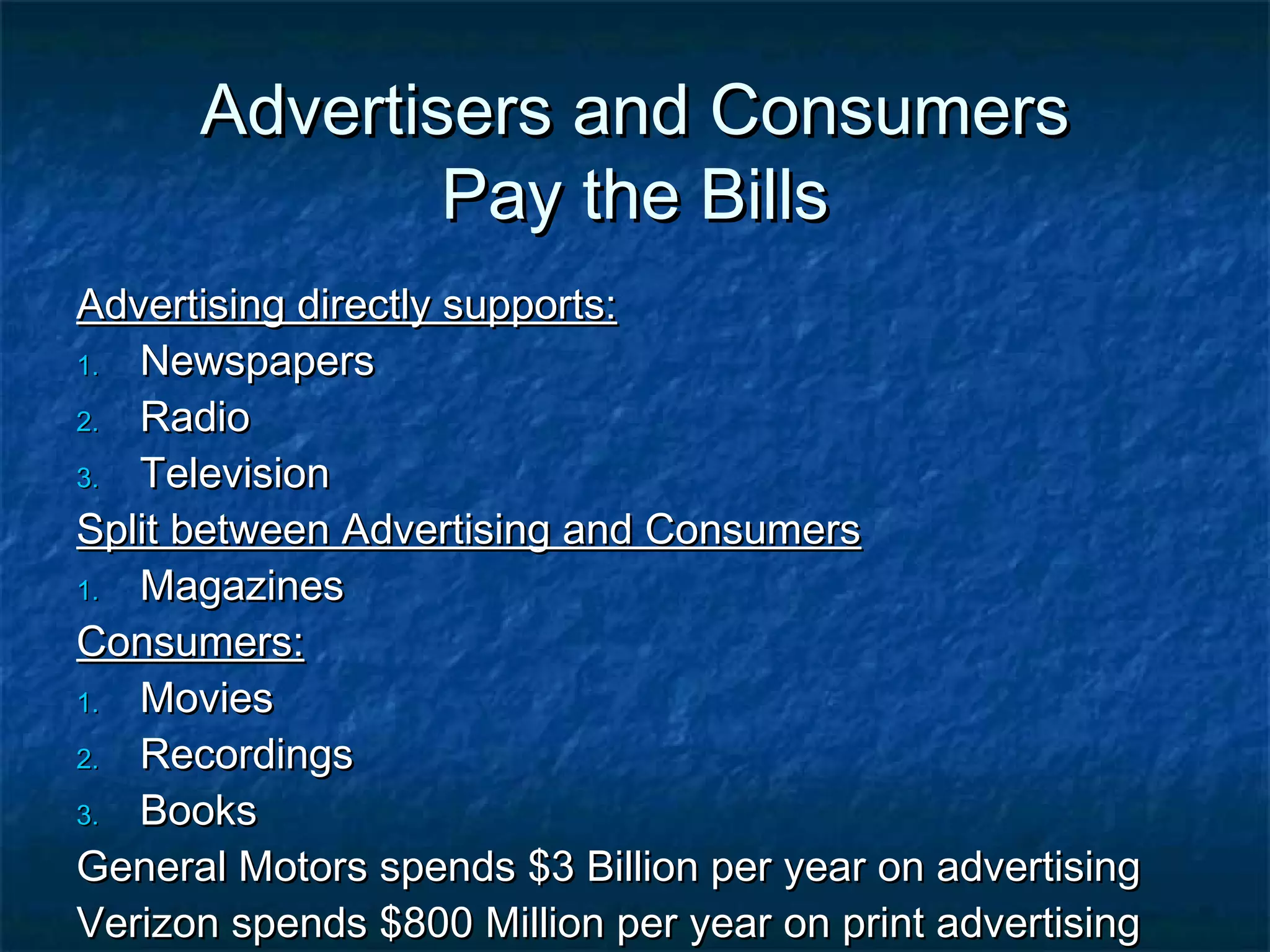 Advertisers and Consumers Pay the Bills

Advertising directly supports:
1. Newspapers
2. Radio
3. Television
Split between Advertising and Consumers
1. Magazines
Consumers:
1. Movies
2. Recordings
3. Books
General Motors spends \$3 Billion per year on advertising
Verizon spends \$800 Million per year on print advertising